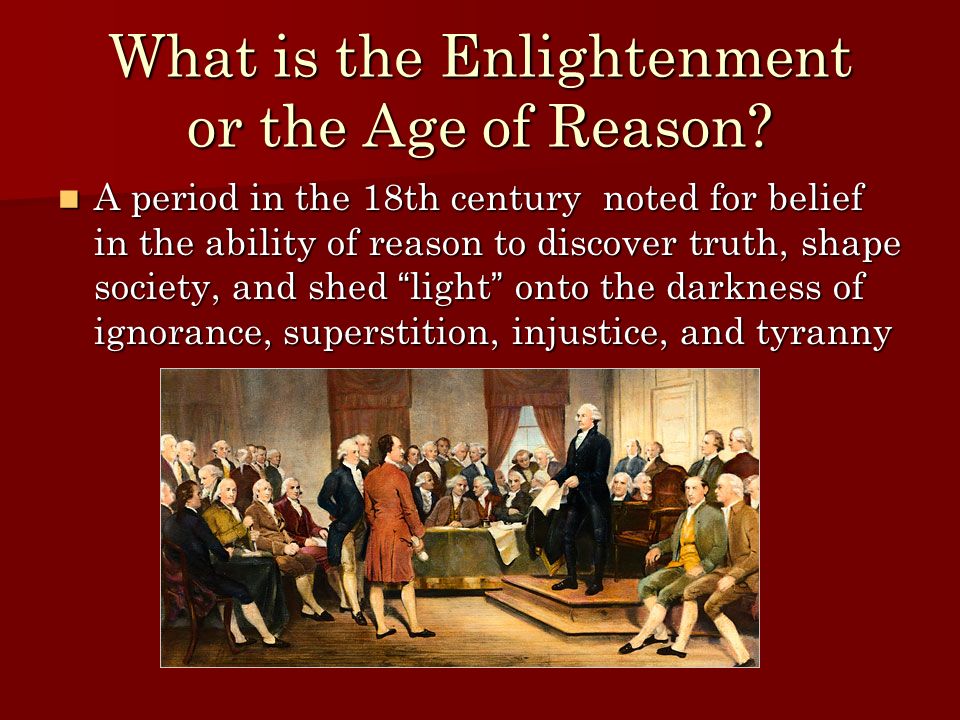 What is the Enlightenment or the Age of Reason?

A period in the 18th century noted for belief in the ability of reason to discover truth, shape society, and shed “light” onto the darkness of ignorance, superstition, injustice, and tyranny